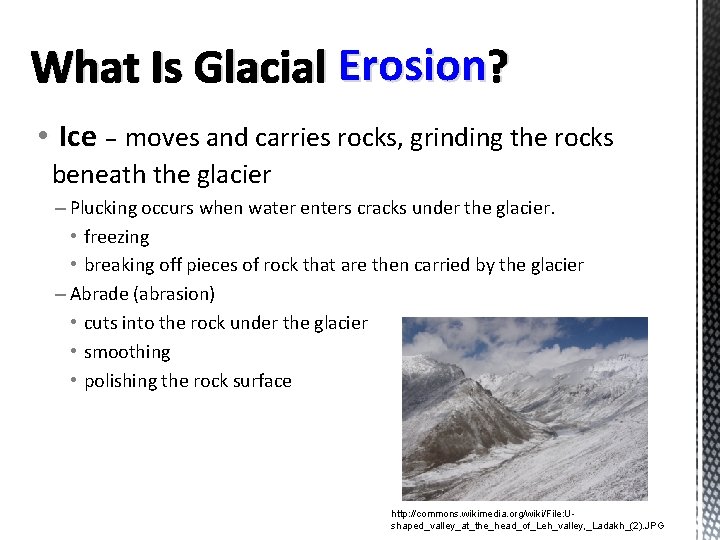 What Is Glacial Erosion?

• Ice – moves and carries rocks, grinding the rocks beneath the glacier

– Plucking occurs when water enters cracks under the glacier.

• freezing

• breaking off pieces of rock that are then carried by the glacier

– Abrade (abrasion)

• cuts into the rock under the glacier

• smoothing

• polishing the rock surface

http://commons.wikimedia.org/wiki/File:U-shaped_valley_at_the_head_of_Leh_valley,_Ladakh_(2).JPG